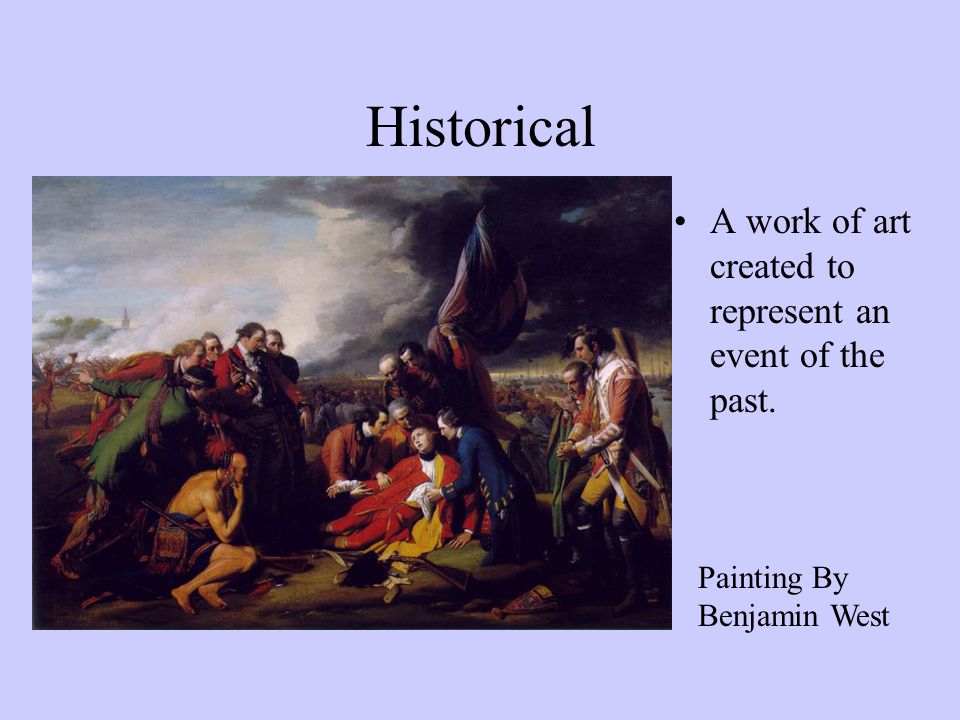 Historical

• A work of art created to represent an event of the past.

Painting By Benjamin West